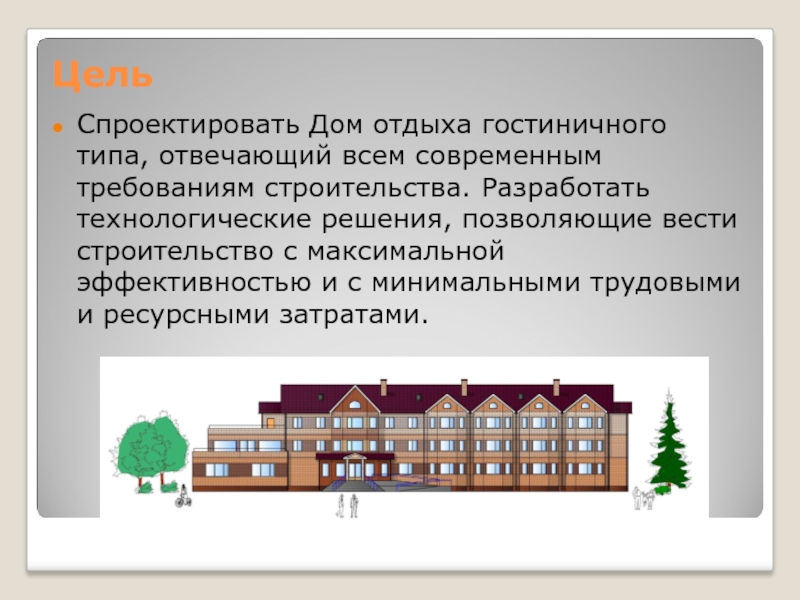 Цель

Спроектировать Дом отдыха гостиничного типа, отвечающий всем современным требованиям строительства. Разработать технологические решения, позволяющие вести строительство с максимальной эффективностью и с минимальными трудовыми и ресурсными затратами.